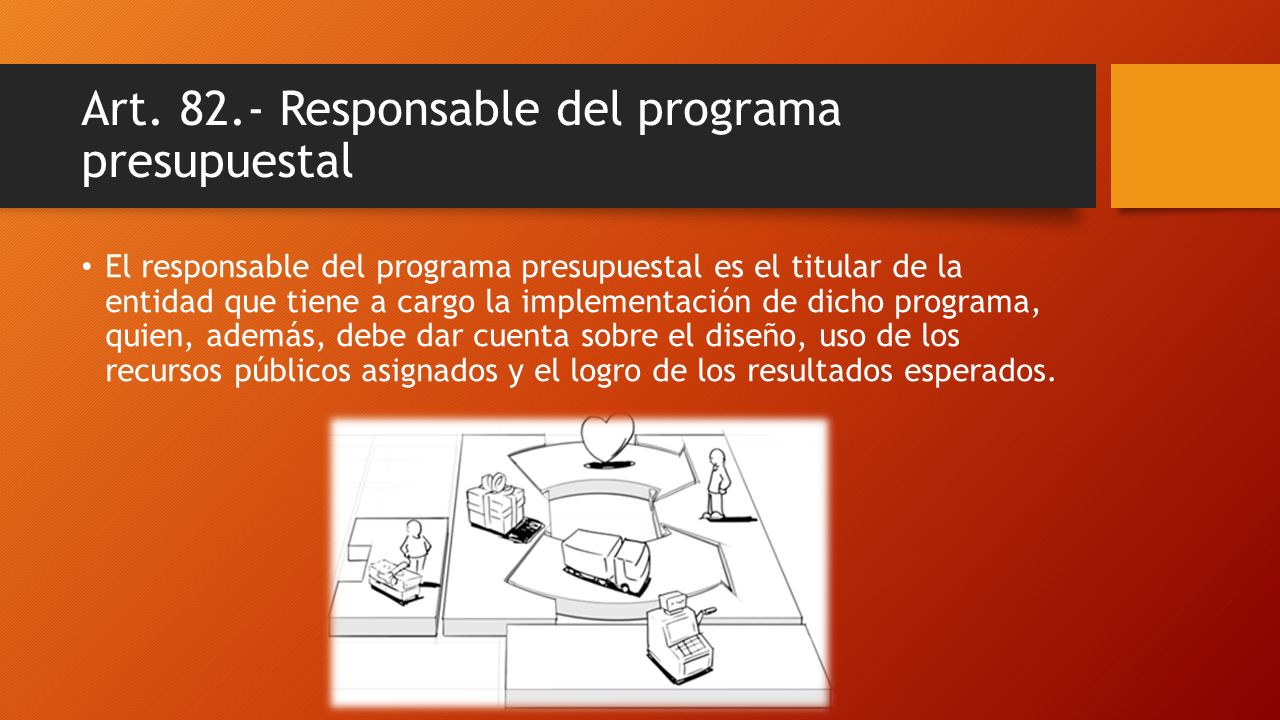 Art. 82.- Responsable del programa presupuestal

• El responsable del programa presupuestal es el titular de la entidad que tiene a cargo la implementación de dicho programa, quien, además, debe dar cuenta sobre el diseño, uso de los recursos públicos asignados y el logro de los resultados esperados.